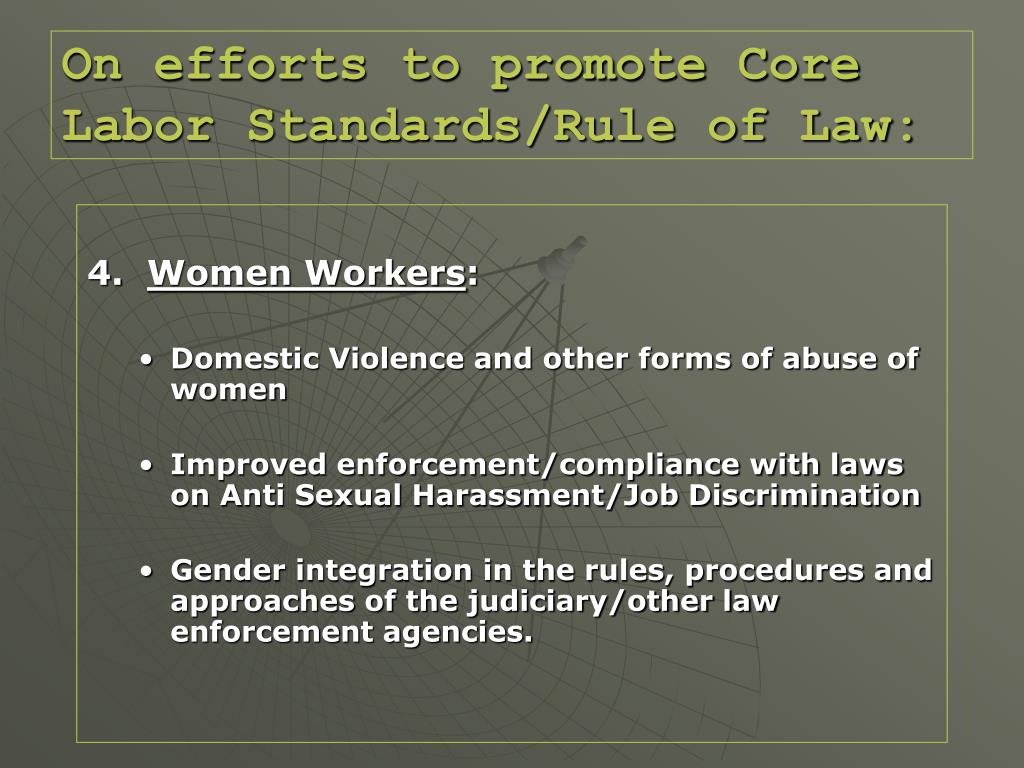 On efforts to promote Core Labor Standards/Rule of Law:

4. Women Workers:

• Domestic Violence and other forms of abuse of women

• Improved enforcement/compliance with laws on Anti Sexual Harassment/Job Discrimination

• Gender integration in the rules, procedures and approaches of the judiciary/other law enforcement agencies.